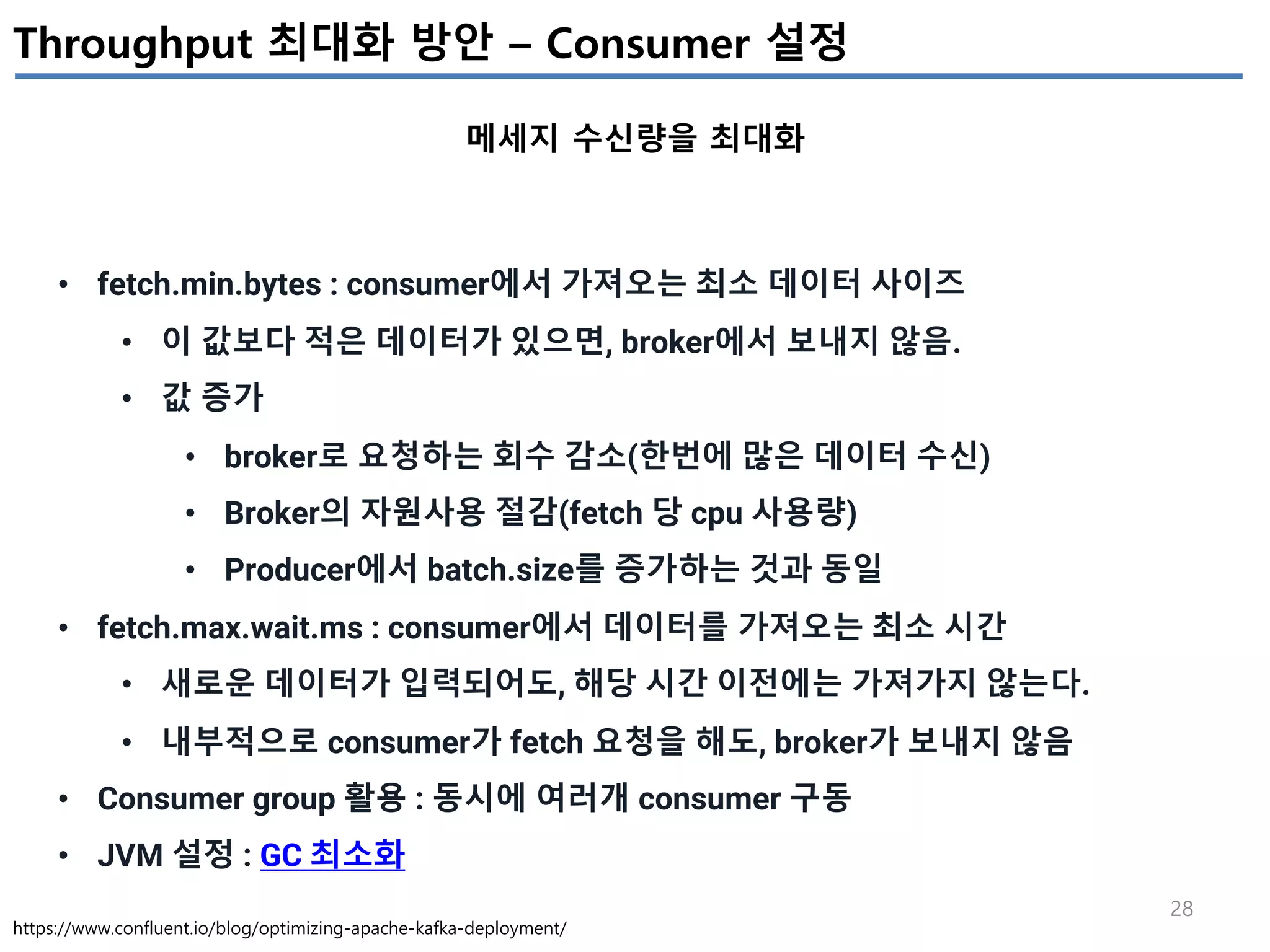 Throughput 최대화 방안 – Consumer 설정

메세지 수신량을 최대화

• fetch.min.bytes : consumer에서 가져오는 최소 데이터 사이즈
  • 이 값보다 적은 데이터가 있으면, broker에서 보내지 않음.
  • 값 증가
    • broker로 요청하는 회수 감소(한번에 많은 데이터 수신)
    • Broker의 자원사용 절감(fetch 당 cpu 사용량)
    • Producer에서 batch.size를 증가하는 것과 동일
• fetch.max.wait.ms : consumer에서 데이터를 가져오는 최소 시간
  • 새로운 데이터가 입력되어도, 해당 시간 이전에는 가져가지 않는다.
  • 내부적으로 consumer가 fetch 요청을 해도, broker가 보내지 않음
• Consumer group 활용 : 동시에 여러개 consumer 구동
• JVM 설정 : GC 최소화

28

https://www.confluent.io/blog/optimizing-apache-kafka-deployment/